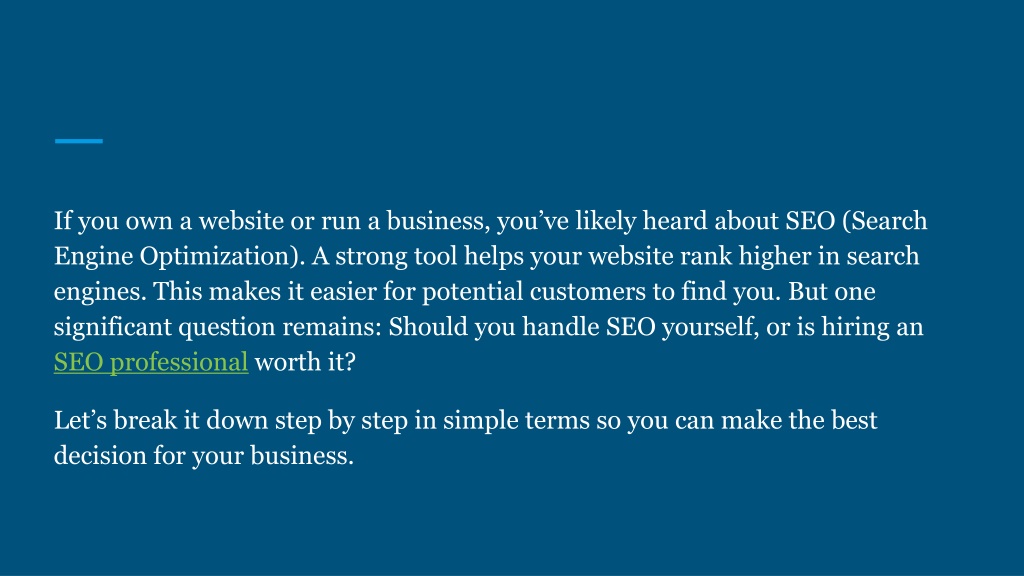 If you own a website or run a business, you’ve likely heard about SEO (Search Engine Optimization). A strong tool helps your website rank higher in search engines. This makes it easier for potential customers to find you. But one significant question remains: Should you handle SEO yourself, or is hiring an SEO professional worth it?

Let’s break it down step by step in simple terms so you can make the best decision for your business.